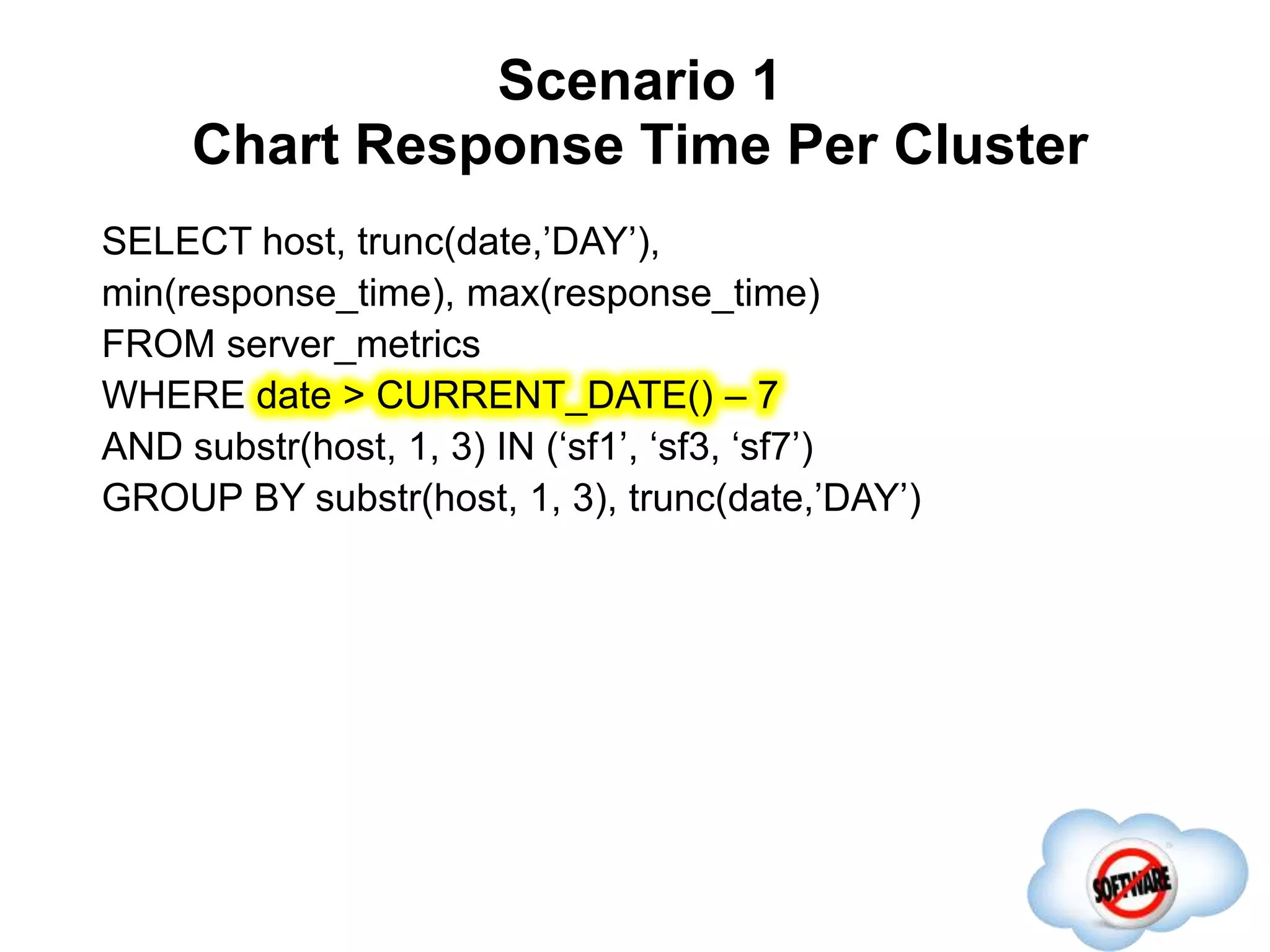 Scenario 1
Chart Response Time Per Cluster

SELECT host, trunc(date,’DAY’),
min(response_time), max(response_time)
FROM server_metrics
WHERE date > CURRENT_DATE() – 7
AND substr(host, 1, 3) IN (‘sf1’, ‘sf3, ‘sf7’)
GROUP BY substr(host, 1, 3), trunc(date,’DAY’)

SOFTWARE